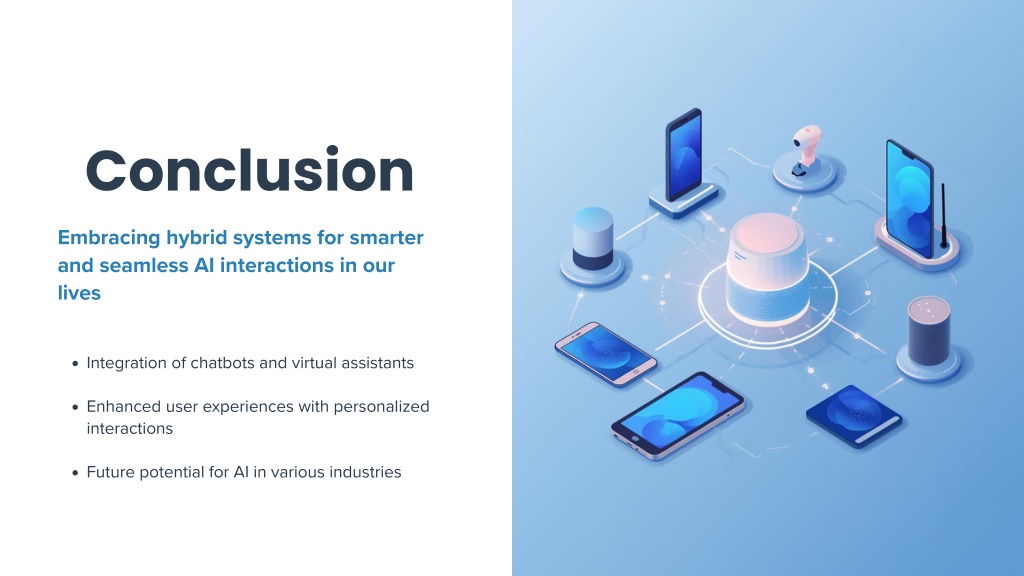 Conclusion

Embracing hybrid systems for smarter and seamless AI interactions in our lives

• Integration of chatbots and virtual assistants

• Enhanced user experiences with personalized interactions

• Future potential for AI in various industries